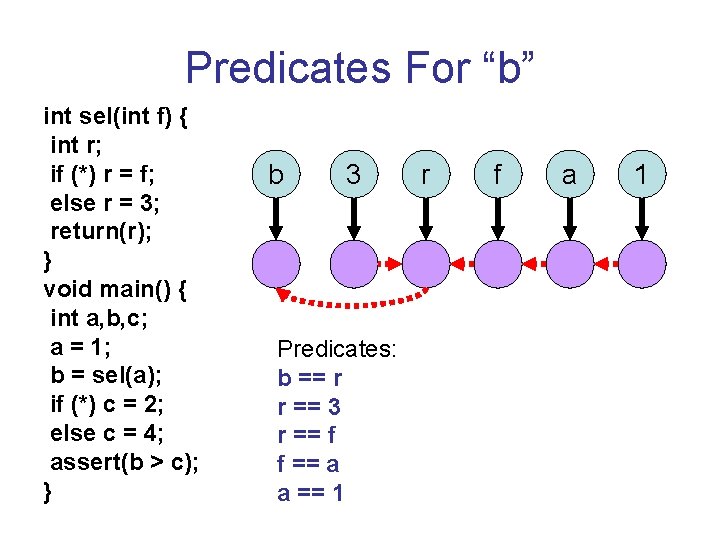 Predicates For “b”

int sel(int f) {
 int r;
 if (*) r = f;
 else r = 3;
 return(r);
}
void main() {
 int a,b,c;
 a = 1;
 b = sel(a);
 if (*) c = 2;
 else c = 4;
 assert(b > c);
}

b
3
r
f
a
1

Predicates:
b == r
r == 3
r == f
f == a
a == 1